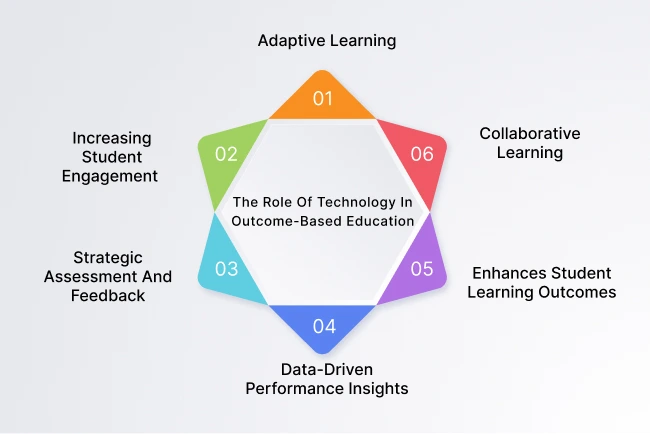 The Role Of Technology In Outcome-Based Education

01
Adaptive Learning

02
Increasing Student Engagement

03
Strategic Assessment And Feedback

04
Data-Driven Performance Insights

05
Enhances Student Learning Outcomes

06
Collaborative Learning